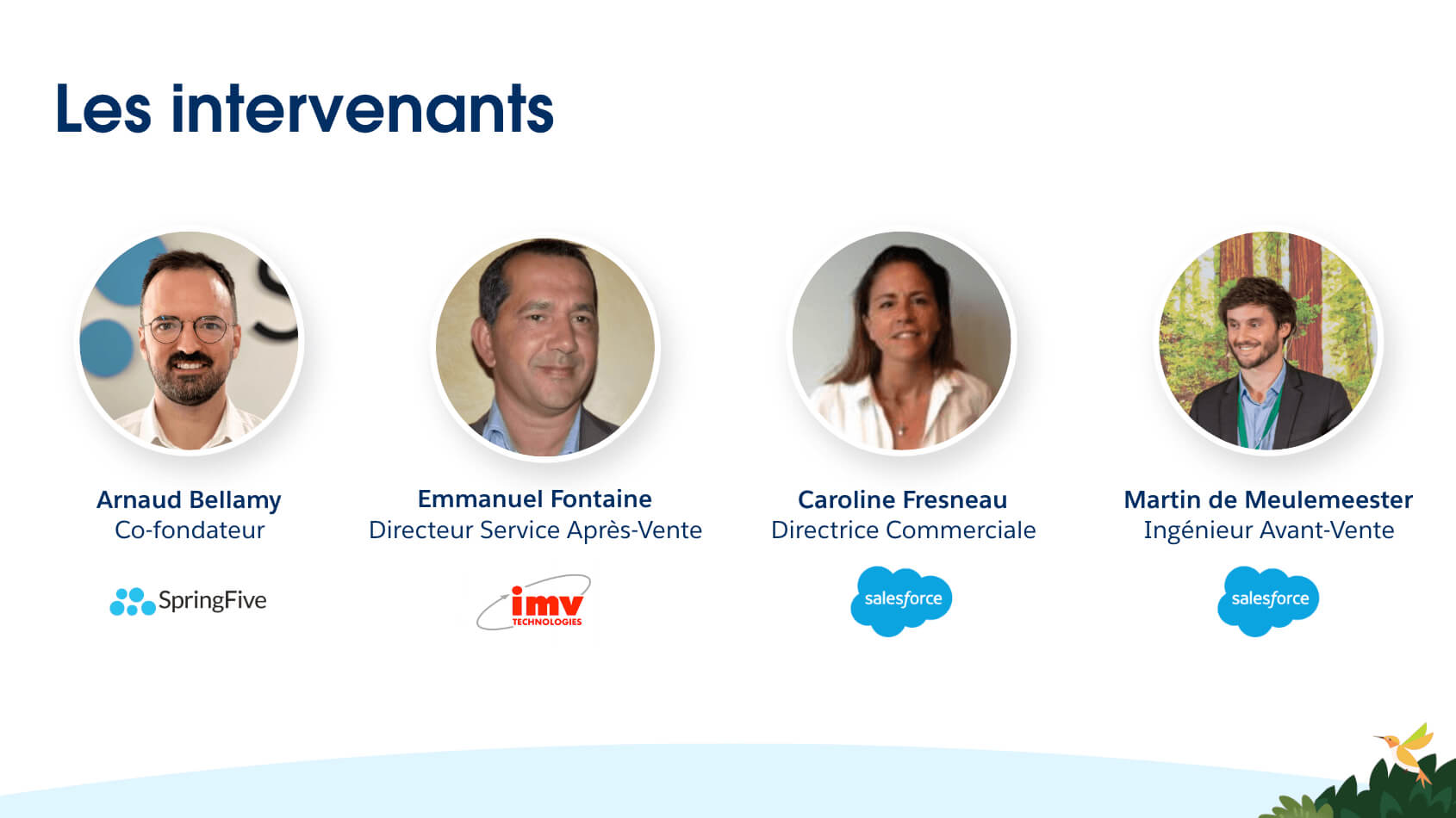 Les intervenants

Arnaud Bellamy
Co-fondateur

SpringFive

Emmanuel Fontaine
Directeur Service Après-Vente

imv
TECHNOLOGIES

Caroline Fresneau
Directrice Commerciale

salesforce

Martin de Meulemeester
Ingénieur Avant-Vente

salesforce